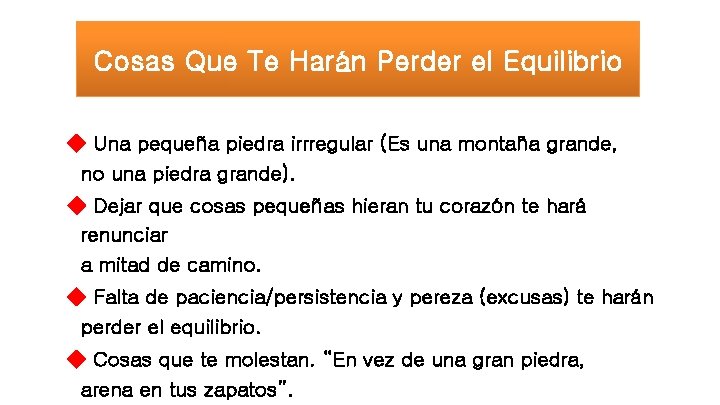 Cosas Que Te Harán Perder el Equilibrio

◆ Una pequeña piedra irrregular (Es una montaña grande, no una piedra grande).

◆ Dejar que cosas pequeñas hieran tu corazón te hará renunciar
a mitad de camino.

◆ Falta de paciencia/persistencia y pereza (excusas) te harán perder el equilibrio.

◆ Cosas que te molestan. "En vez de una gran piedra, arena en tus zapatos".